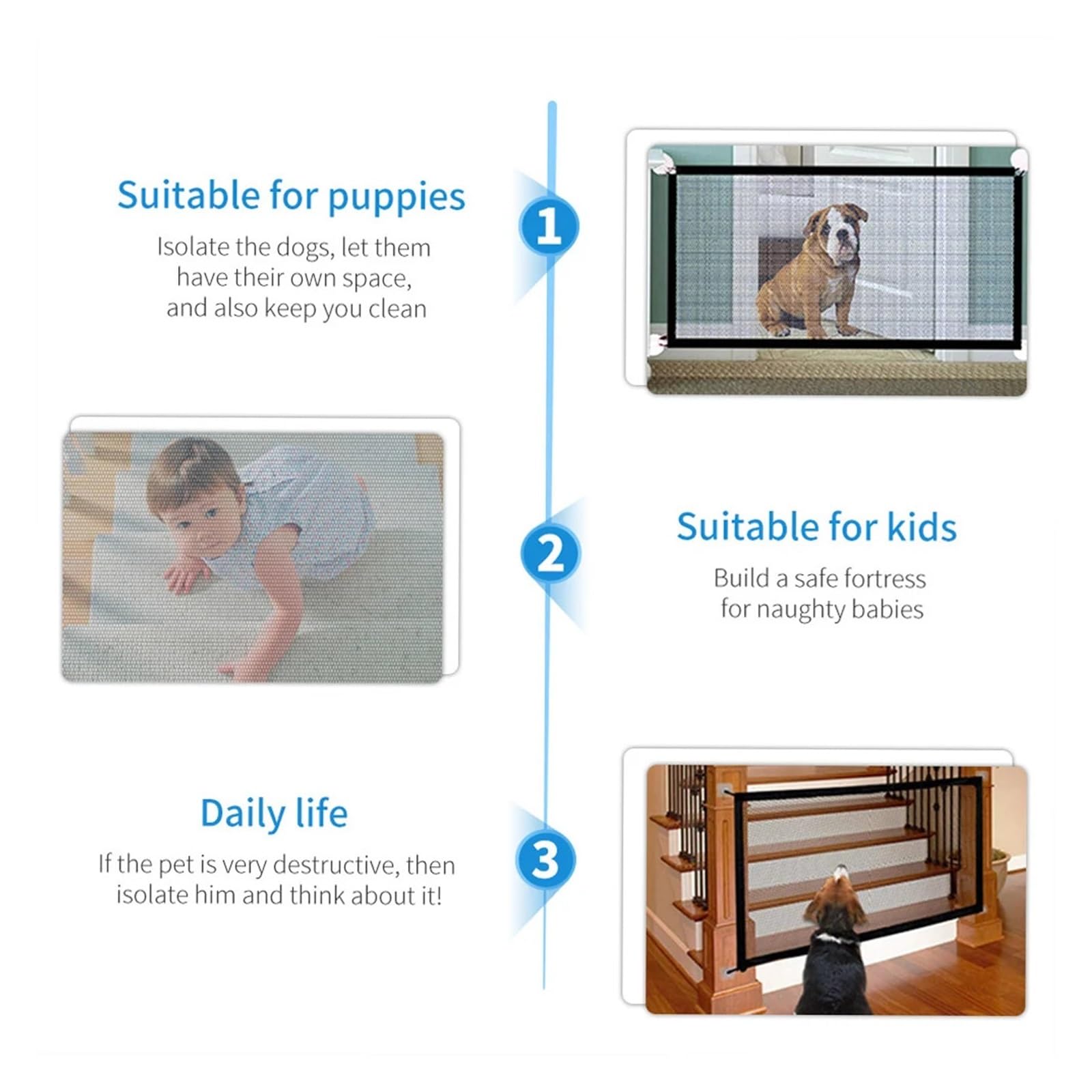 Suitable for puppies

Isolate the dogs, let them have their own space, and also keep you clean

1

2

Suitable for kids

Build a safe fortress for naughty babies

Daily life

If the pet is very destructive, then isolate him and think about it!

3